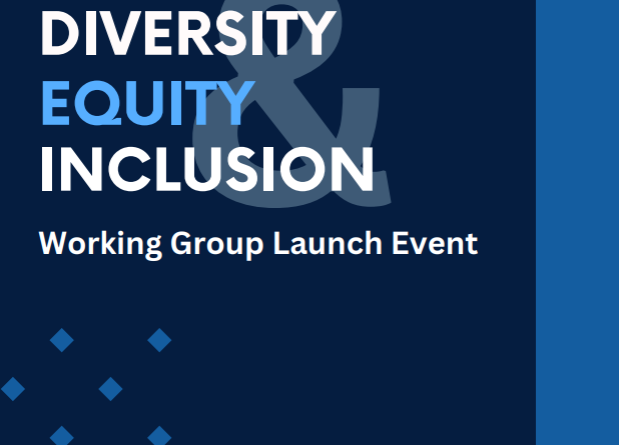 DIVERSITY
EQUITY
&
INCLUSION

Working Group Launch Event